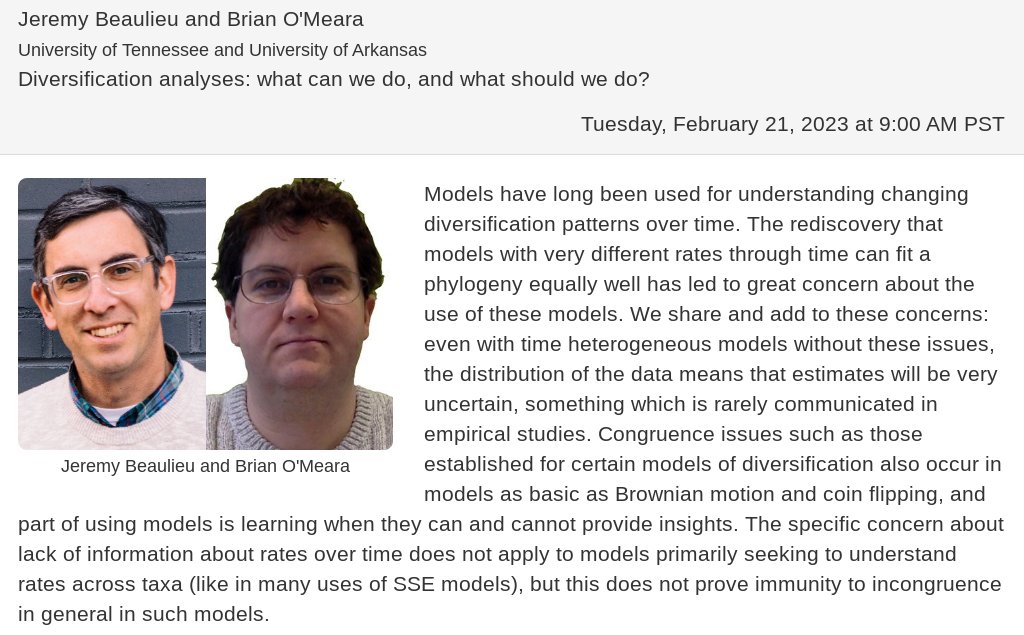 Jeremy Beaulieu and Brian O'Meara
University of Tennessee and University of Arkansas
Diversification analyses: what can we do, and what should we do?

Tuesday, February 21, 2023 at 9:00 AM PST

Jeremy Beaulieu and Brian O'Meara

Models have long been used for understanding changing diversification patterns over time. The rediscovery that models with very different rates through time can fit a phylogeny equally well has led to great concern about the use of these models. We share and add to these concerns: even with time heterogeneous models without these issues, the distribution of the data means that estimates will be very uncertain, something which is rarely communicated in empirical studies. Congruence issues such as those established for certain models of diversification also occur in models as basic as Brownian motion and coin flipping, and part of using models is learning when they can and cannot provide insights. The specific concern about lack of information about rates over time does not apply to models primarily seeking to understand rates across taxa (like in many uses of SSE models), but this does not prove immunity to incongruence in general in such models.